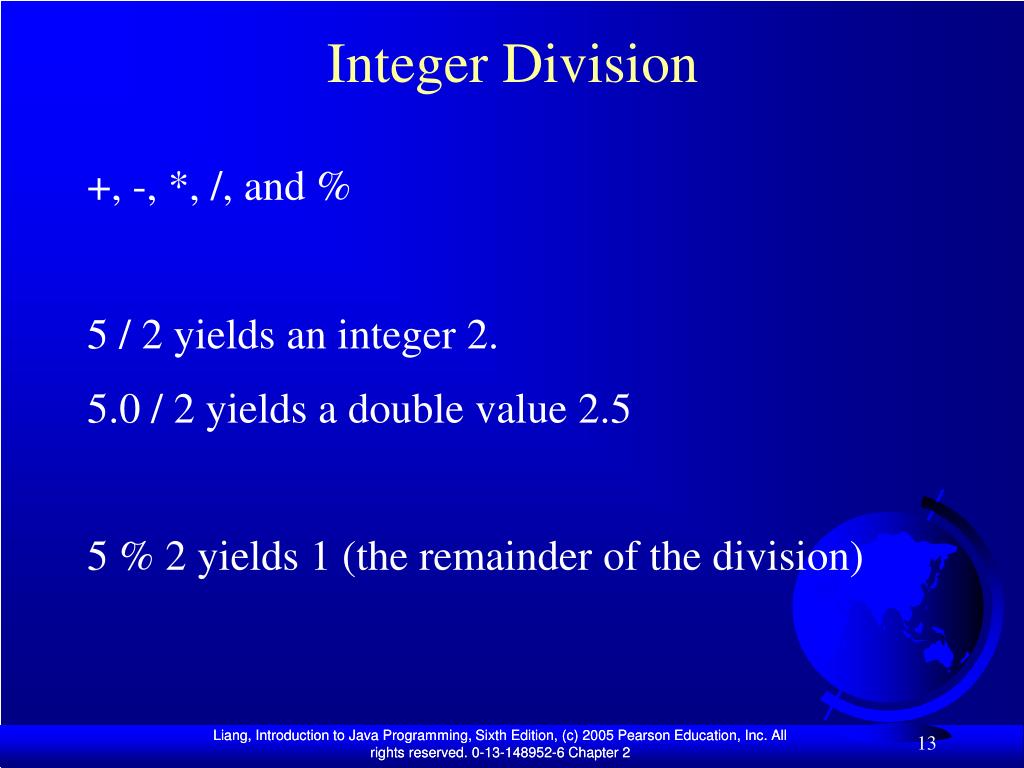 Integer Division

+, -, *, /, and %

5 / 2 yields an integer 2.

5.0 / 2 yields a double value 2.5

5 % 2 yields 1 (the remainder of the division)

Liang, Introduction to Java Programming, Sixth Edition, (c) 2005 Pearson Education, Inc. All rights reserved. 0-13-148952-6 Chapter 2

13